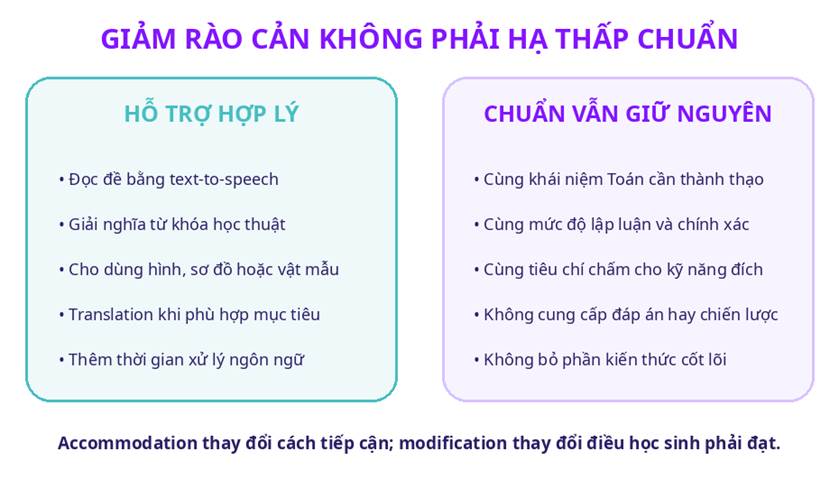 GIẢM RÀO CẢN KHÔNG PHẢI HẠ THẤP CHUẨN

HỖ TRỢ HỢP LÝ

• Đọc đề bằng text-to-speech

• Giải nghĩa từ khóa học thuật

• Cho dùng hình, sơ đồ hoặc vật mẫu

• Translation khi phù hợp mục tiêu

• Thêm thời gian xử lý ngôn ngữ

CHUẨN VẪN GIỮ NGUYÊN

• Cùng khái niệm Toán cần thành thạo

• Cùng mức độ lập luận và chính xác

• Cùng tiêu chí chấm cho kỹ năng đích

• Không cung cấp đáp án hay chiến lược

• Không bỏ phần kiến thức cốt lõi

Accommodation thay đổi cách tiếp cận; modification thay đổi điều học sinh phải đạt.